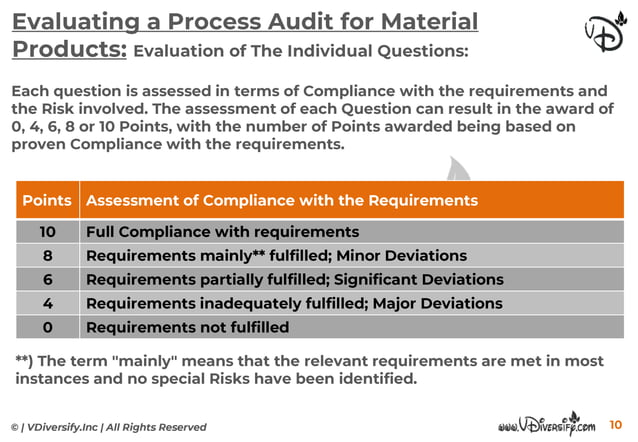 Evaluating a Process Audit for Material Products: Evaluation of The Individual Questions:

VD

Each question is assessed in terms of Compliance with the requirements and the Risk involved. The assessment of each Question can result in the award of 0, 4, 6, 8 or 10 Points, with the number of Points awarded being based on proven Compliance with the requirements.

| Points | Assessment of Compliance with the Requirements |
|---|---|
| 10 | Full Compliance with requirements |
| 8 | Requirements mainly** fulfilled; Minor Deviations |
| 6 | Requirements partially fulfilled; Significant Deviations |
| 4 | Requirements inadequately fulfilled; Major Deviations |
| 0 | Requirements not fulfilled |

**) The term "mainly" means that the relevant requirements are met in most instances and no special Risks have been identified.

© | VDiversify.Inc | All Rights Reserved

www.VDiversify.com 10